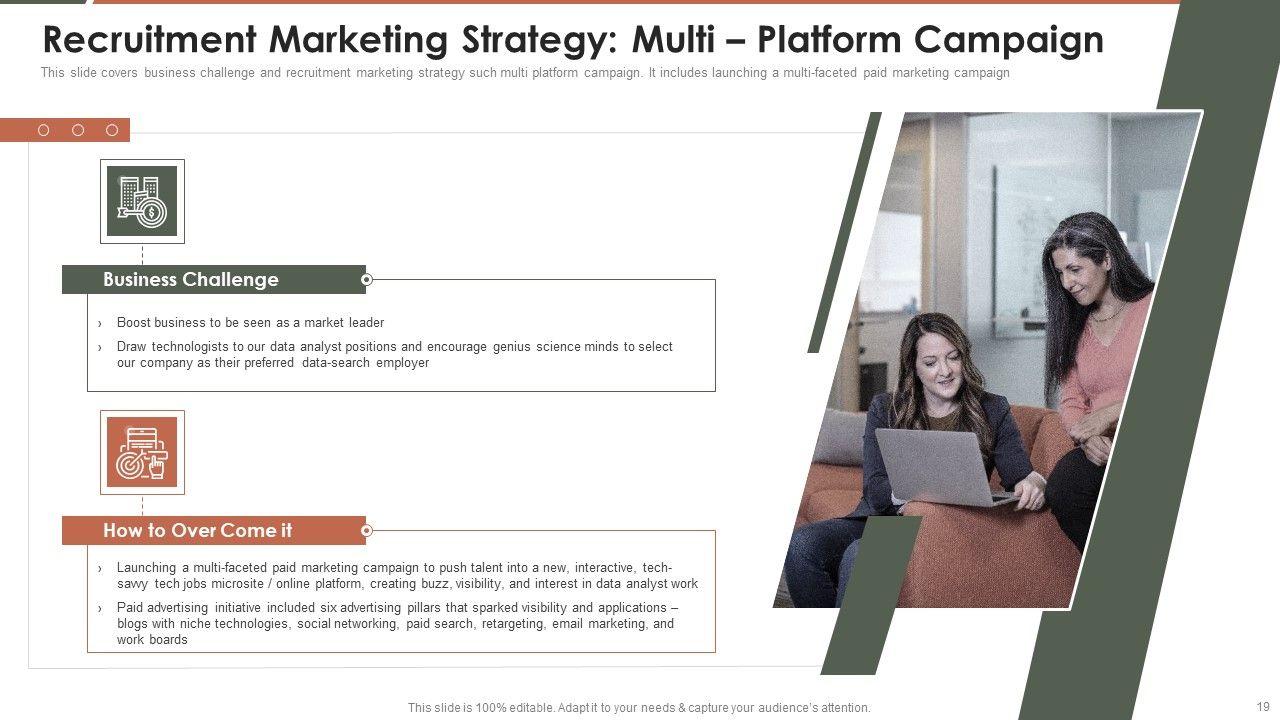 Recruitment Marketing Strategy: Multi – Platform Campaign

This slide covers business challenge and recruitment marketing strategy such multi platform campaign. It includes launching a multi-faceted paid marketing campaign

Business Challenge

› Boost business to be seen as a market leader

› Draw technologists to our data analyst positions and encourage genius science minds to select our company as their preferred data-search employer

How to Over Come it

› Launching a multi-faceted paid marketing campaign to push talent into a new, interactive, tech-savvy tech jobs microsite / online platform, creating buzz, visibility, and interest in data analyst work

› Paid advertising initiative included six advertising pillars that sparked visibility and applications – blogs with niche technologies, social networking, paid search, retargeting, email marketing, and work boards

This slide is 100% editable. Adapt it to your needs & capture your audience's attention.

19